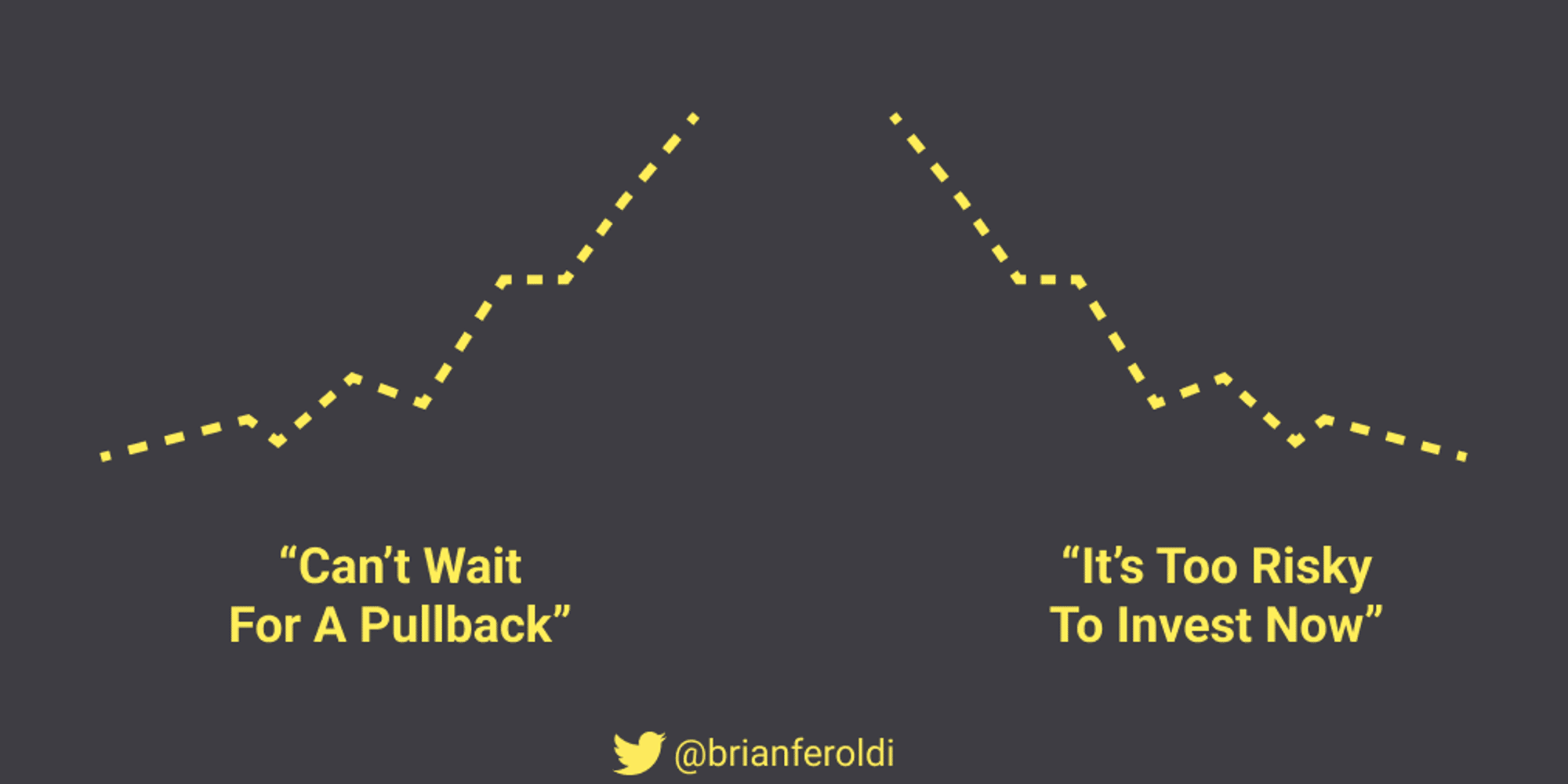 “Can’t Wait For A Pullback”

“It’s Too Risky To Invest Now”

@brianferoldi